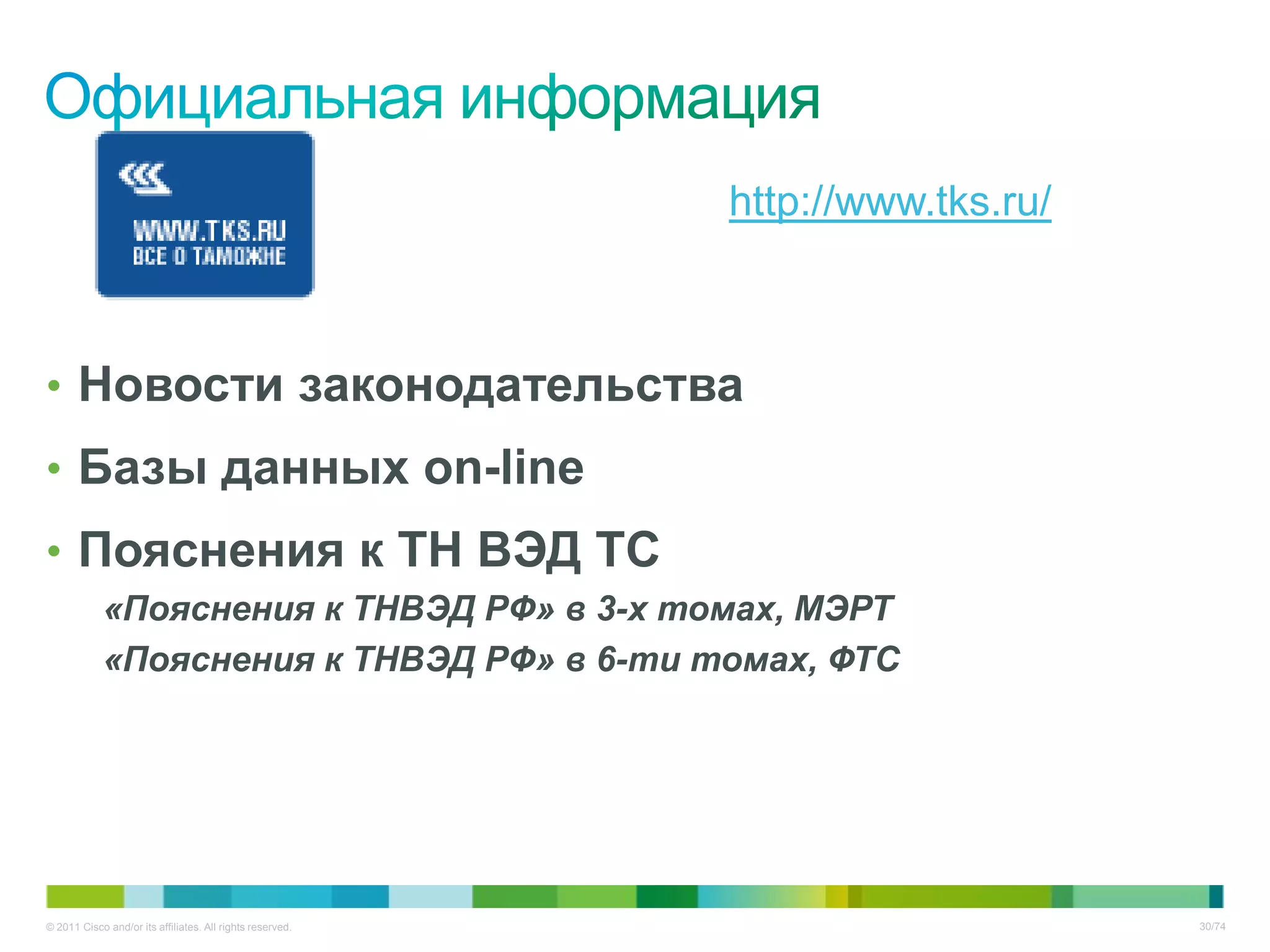 Официальная информация

WWW.TKS.RU
ВСЕ О ТАМОЖНЕ

http://www.tks.ru/

• Новости законодательства
• Базы данных on-line
• Пояснения к ТН ВЭД ТС

«Пояснения к ТНВЭД РФ» в 3-х томах, МЭРТ

«Пояснения к ТНВЭД РФ» в 6-ти томах, ФТС

© 2011 Cisco and/or its affiliates. All rights reserved.

30/74